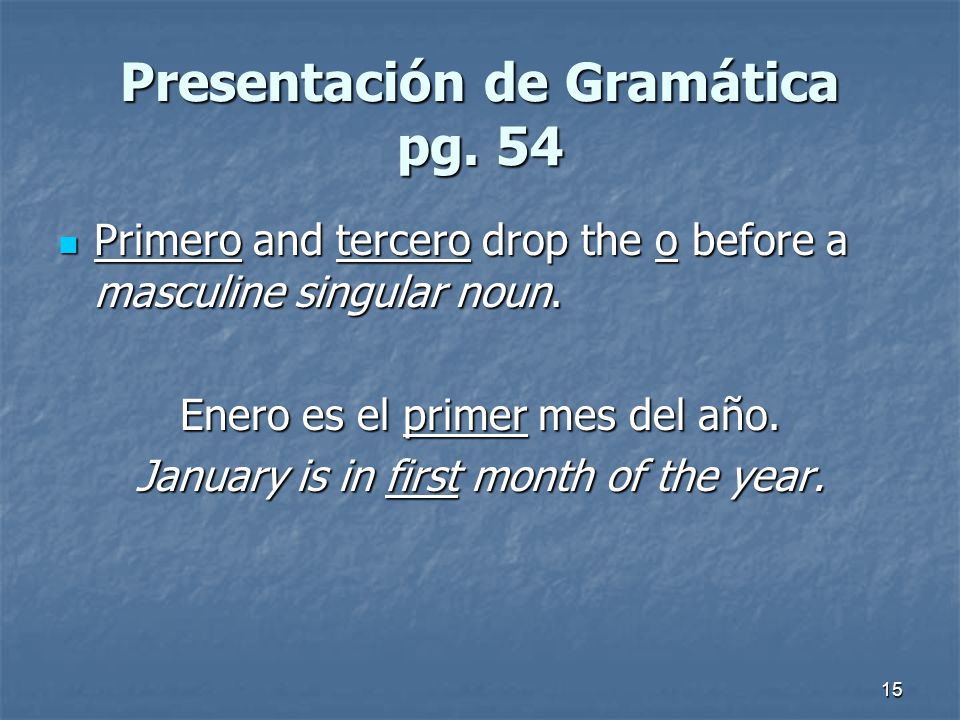 Presentación de Gramática pg. 54

Primero and tercero drop the o before a masculine singular noun.

Enero es el primer mes del año.
January is in first month of the year.

15